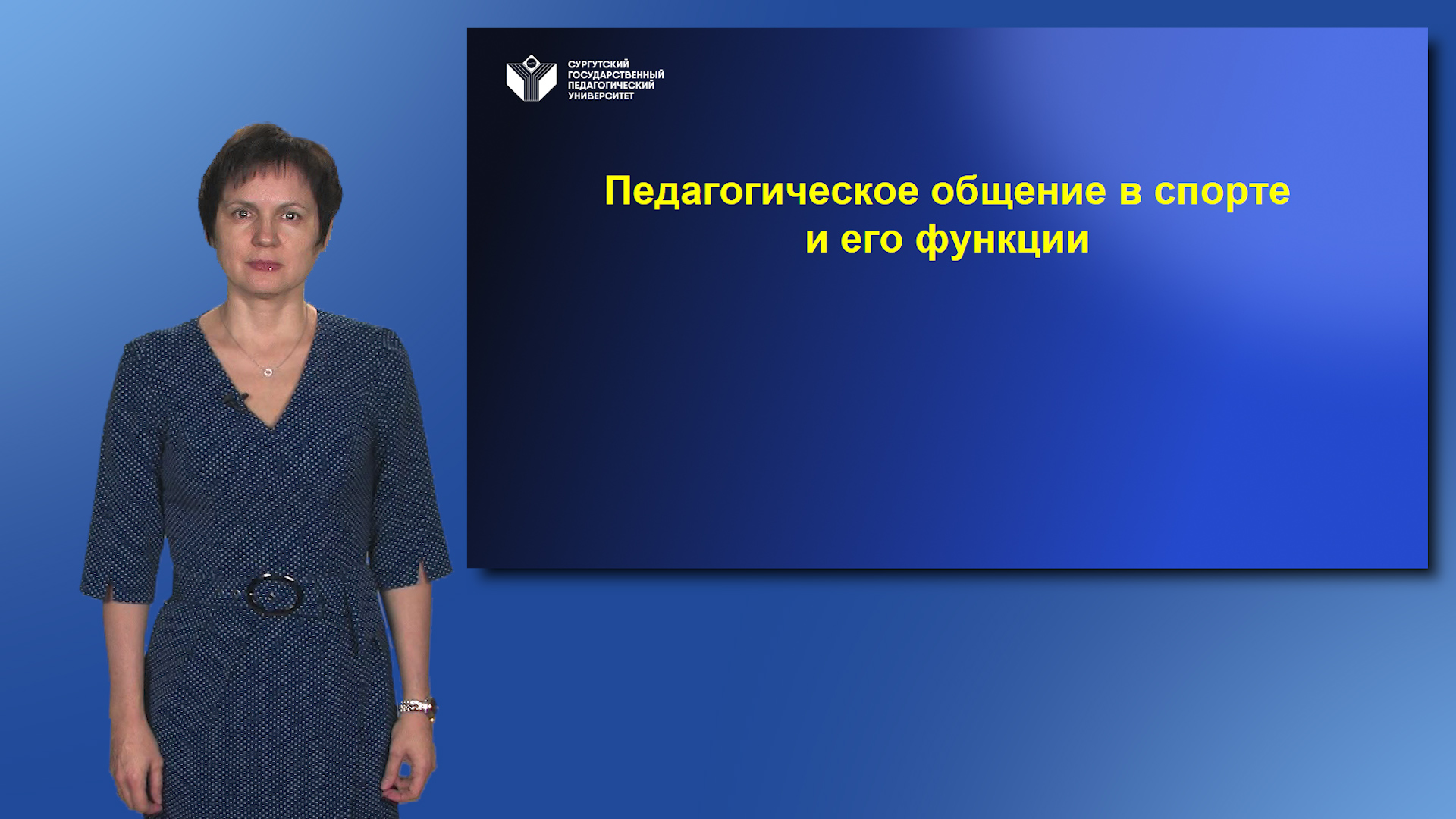 СУРГУТСКИЙ ГОСУДАРСТВЕННЫЙ ПЕДАГОГИЧЕСКИЙ УНИВЕРСИТЕТ

Педагогическое общение в спорте и его функции